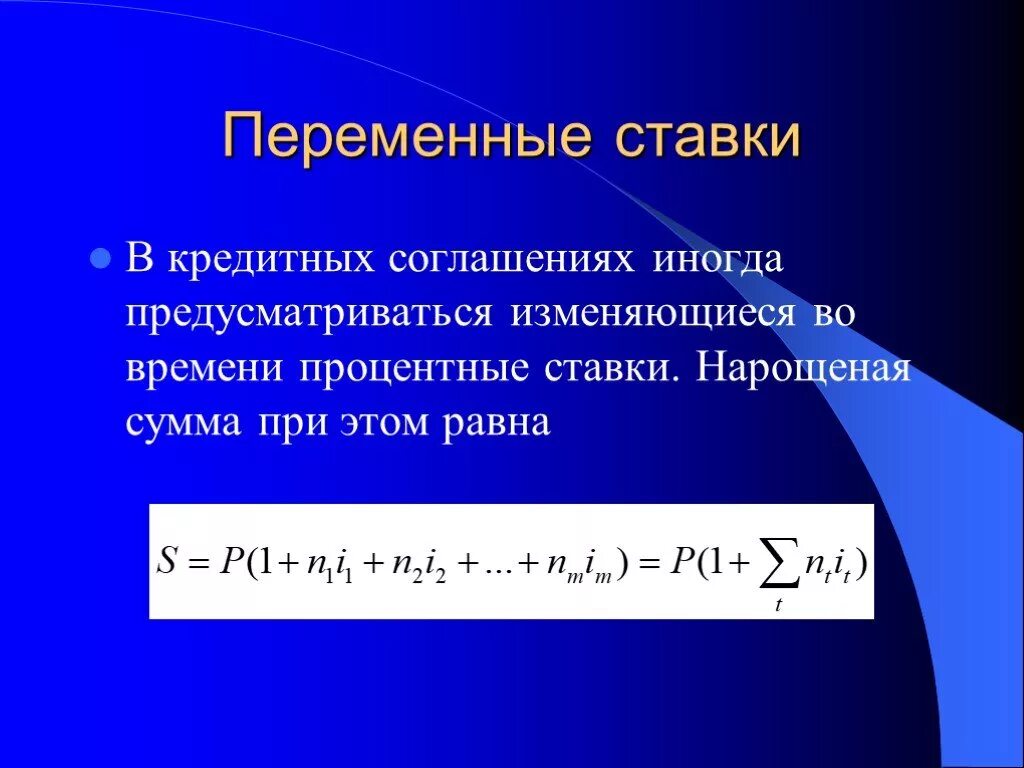 Переменные ставки

В кредитных соглашениях иногда предусматриваться изменяющиеся во времени процентные ставки. Нарощеная сумма при этом равна

$S = P(1 + n_1 i_1 + n_2 i_2 + \ldots + n_m i_m) = P(1 + \sum_t n_t i_t)$